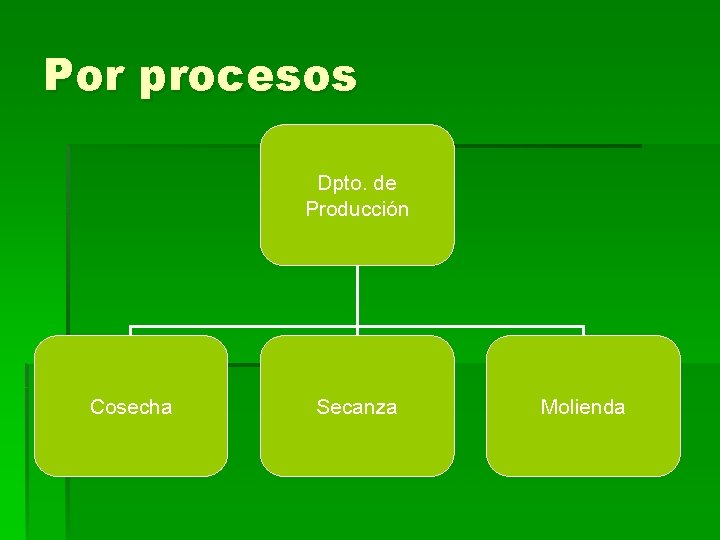 Por procesos

Dpto. de Producción

Cosecha

Secanza

Molienda